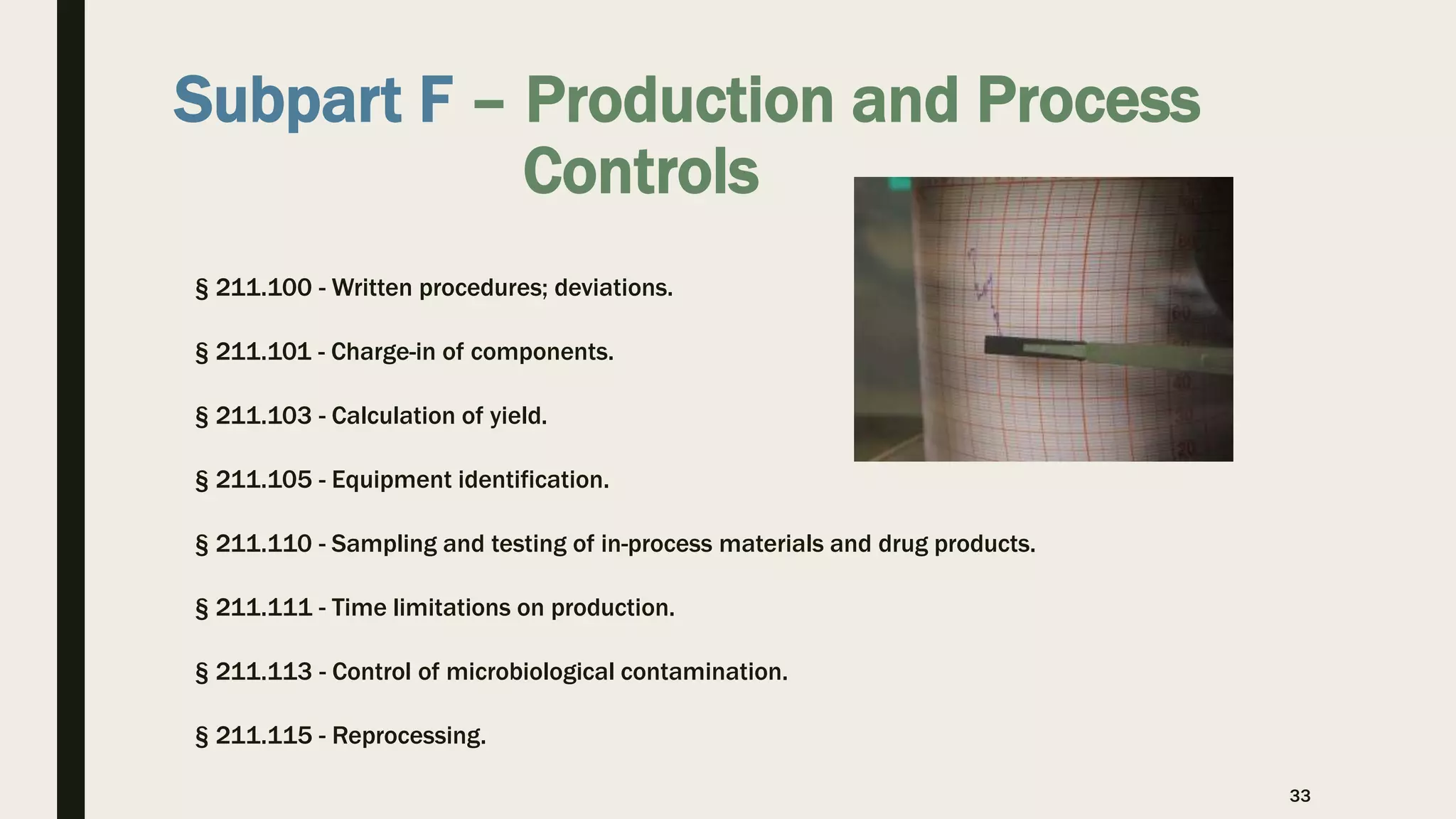 Subpart F – Production and Process Controls

§ 211.100 - Written procedures; deviations.

§ 211.101 - Charge-in of components.

§ 211.103 - Calculation of yield.

§ 211.105 - Equipment identification.

§ 211.110 - Sampling and testing of in-process materials and drug products.

§ 211.111 - Time limitations on production.

§ 211.113 - Control of microbiological contamination.

§ 211.115 - Reprocessing.

33